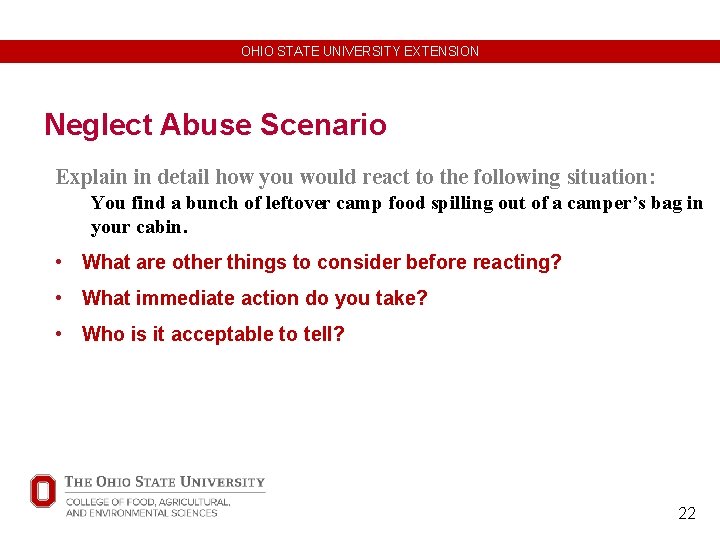 OHIO STATE UNIVERSITY EXTENSION

Neglect Abuse Scenario

Explain in detail how you would react to the following situation:

You find a bunch of leftover camp food spilling out of a camper's bag in your cabin.

• What are other things to consider before reacting?
• What immediate action do you take?
• Who is it acceptable to tell?

THE OHIO STATE UNIVERSITY
COLLEGE OF FOOD, AGRICULTURAL, AND ENVIRONMENTAL SCIENCES

22